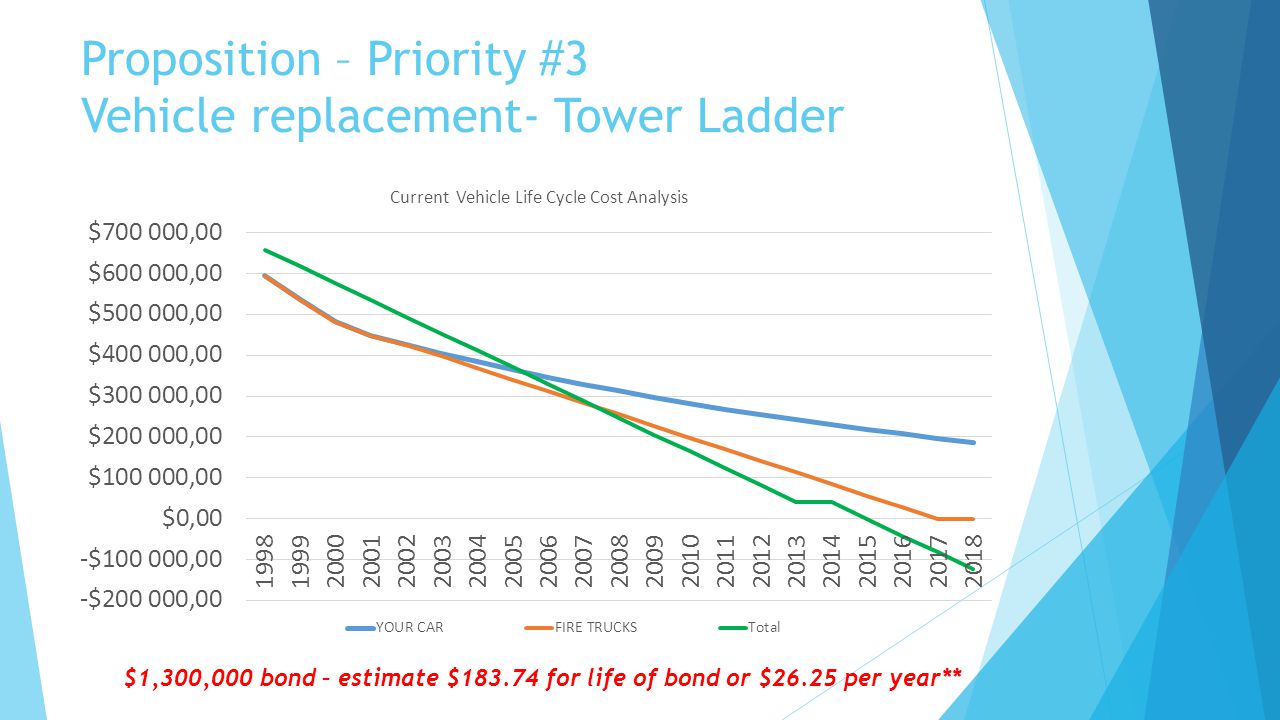 Proposition – Priority #3
Vehicle replacement- Tower Ladder

Current Vehicle Life Cycle Cost Analysis

$700 000,00
$600 000,00
$500 000,00
$400 000,00
$300 000,00
$200 000,00
$100 000,00
$0,00
-$100 000,00
-$200 000,00

1998 1999 2000 2001 2002 2003 2004 2005 2006 2007 2008 2009 2010 2011 2012 2013 2014 2015 2016 2017 2018

YOUR CAR FIRE TRUCKS Total

$1,300,000 bond – estimate $183.74 for life of bond or $26.25 per year**